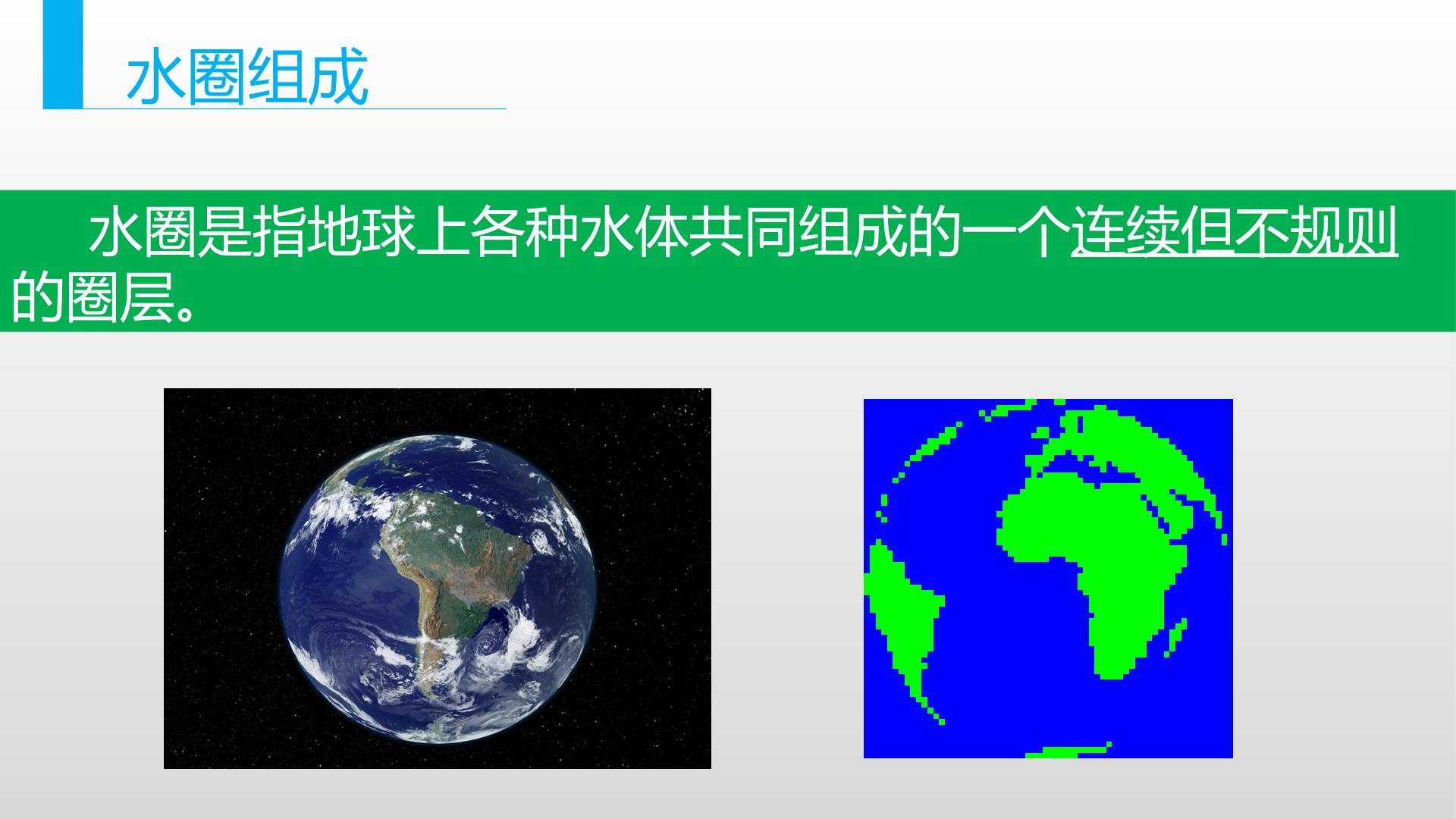 水圈组成

水圈是指地球上各种水体共同组成的一个连续但不规则的圈层。